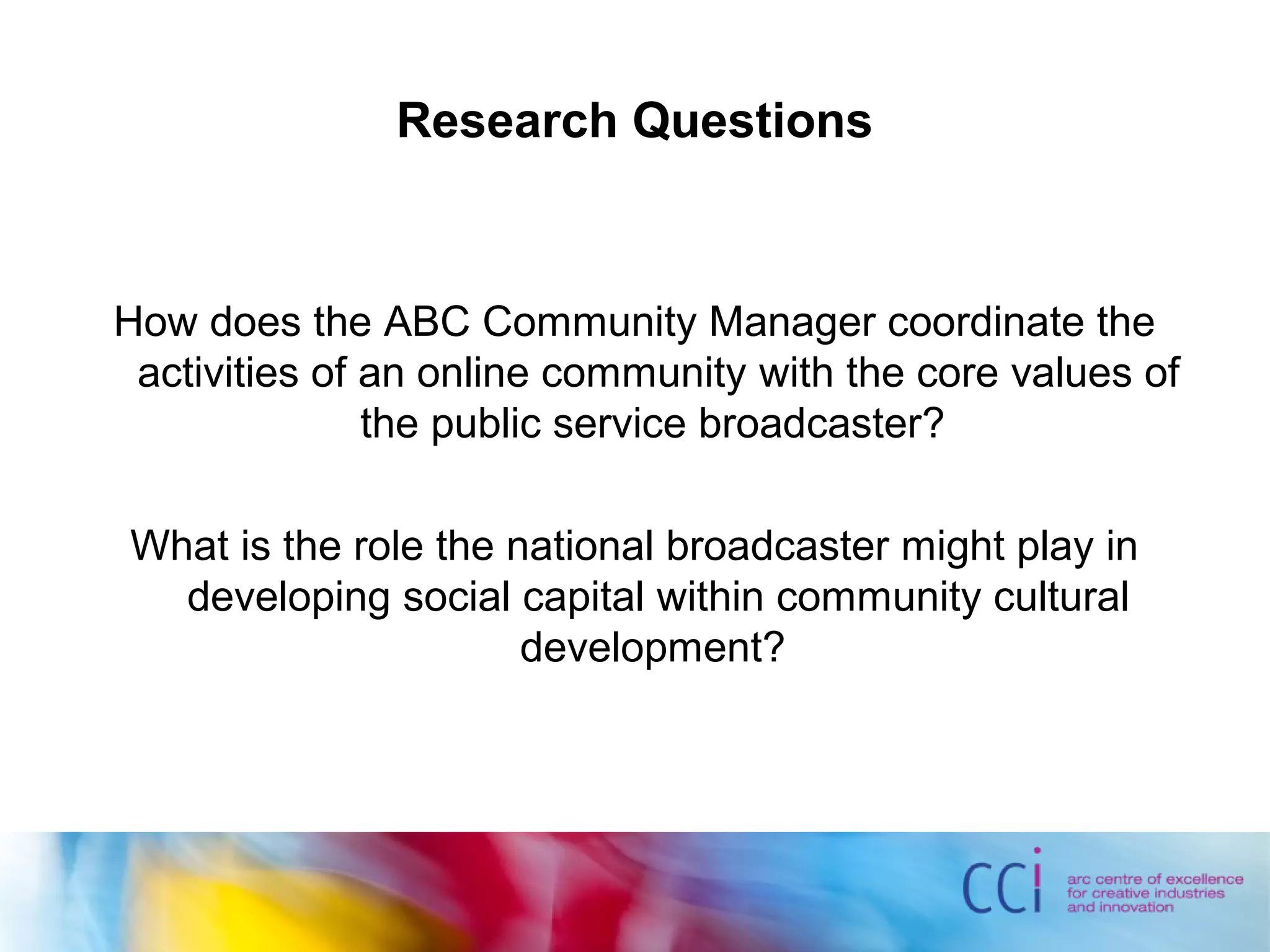 Research Questions

How does the ABC Community Manager coordinate the activities of an online community with the core values of the public service broadcaster?

What is the role the national broadcaster might play in developing social capital within community cultural development?

cci arc centre of excellence for creative industries and innovation